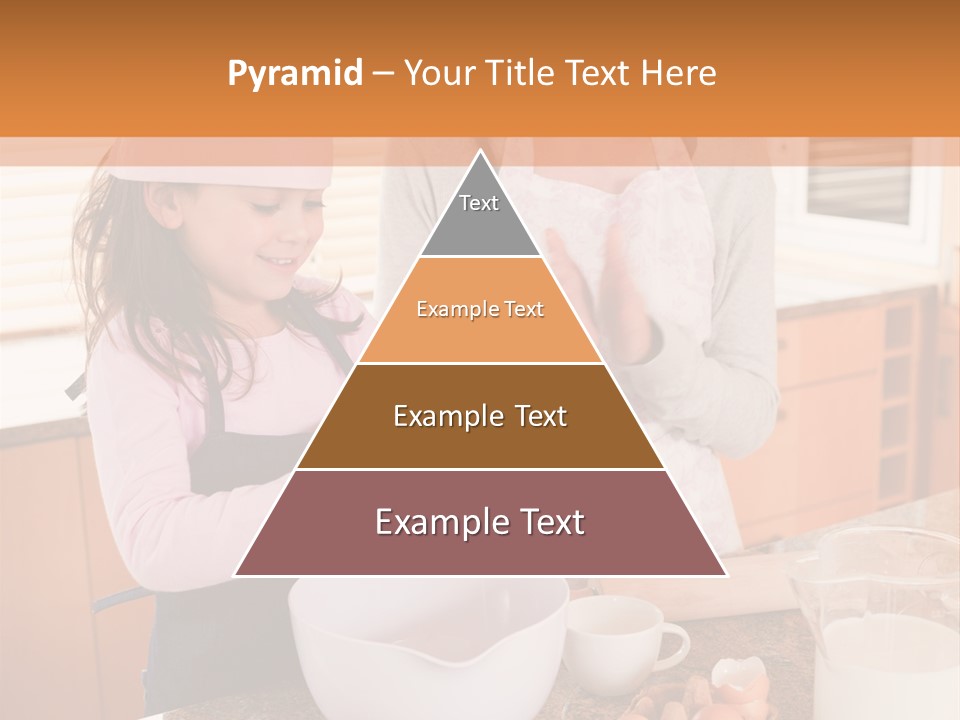 Pyramid – Your Title Text Here

Text

Example Text

Example Text

Example Text